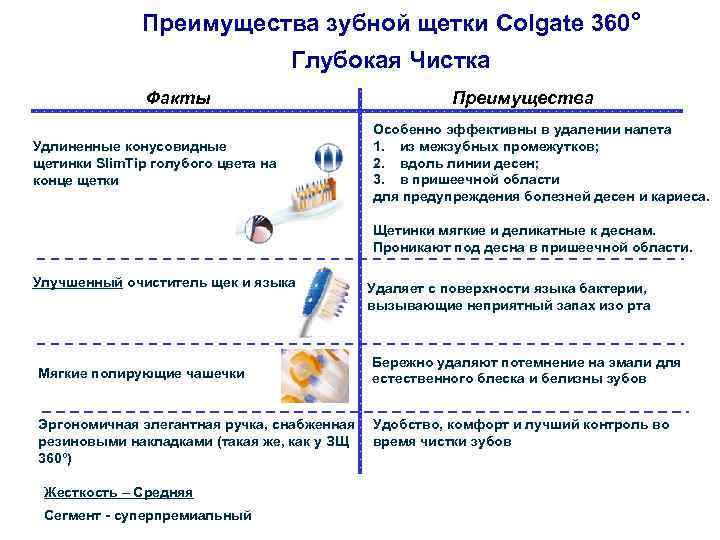 Преимущества зубной щетки Colgate 360°
Глубокая Чистка

| Факты | Преимущества |
|---|---|
| Удлиненные конусовидные щетинки SlimTip голубого цвета на конце щетки | Особенно эффективны в удалении налета 1. из межзубных промежутков; 2. вдоль линии десен; 3. в пришеечной области для предупреждения болезней десен и кариеса. Щетинки мягкие и деликатные к деснам. Проникают под десна в пришеечной области. |
| Улучшенный очиститель щек и языка | Удаляет с поверхности языка бактерии, вызывающие неприятный запах изо рта |
| Мягкие полирующие чашечки | Бережно удаляют потемнение на эмали для естественного блеска и белизны зубов |
| Эргономичная элегантная ручка, снабженная резиновыми накладками (такая же, как у ЗЩ 360°) | Удобство, комфорт и лучший контроль во время чистки зубов |

Жесткость – Средняя

Сегмент - суперпремиальный